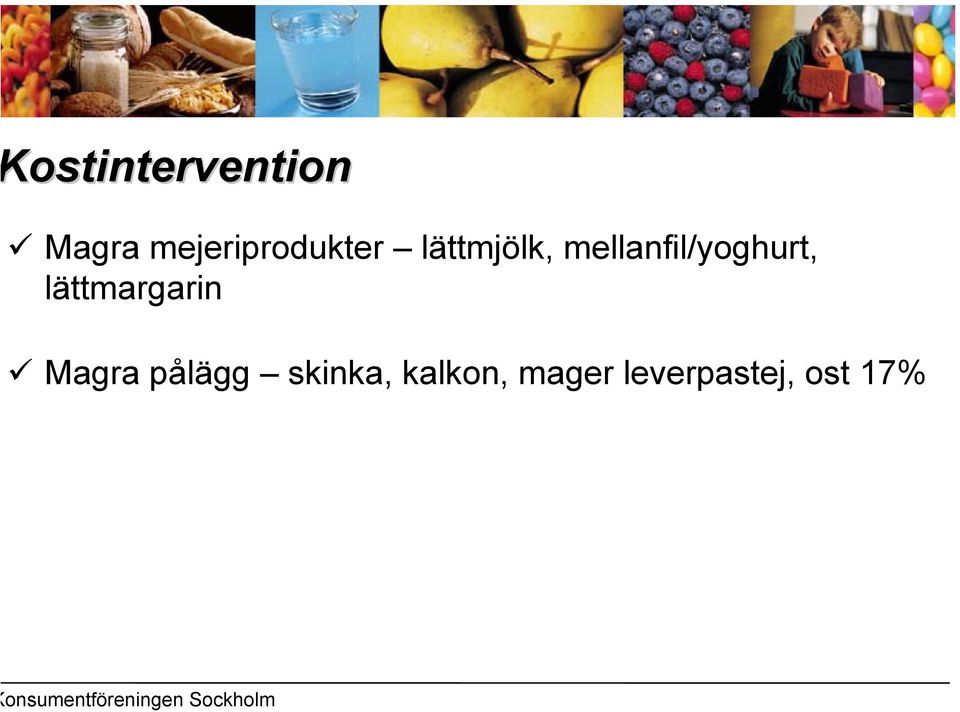 Kostintervention

✓ Magra mejeriprodukter – lättmjölk, mellanfil/yoghurt, lättmargarin

✓ Magra pålägg – skinka, kalkon, mager leverpastej, ost 17%

Konsumentföreningen Sockholm